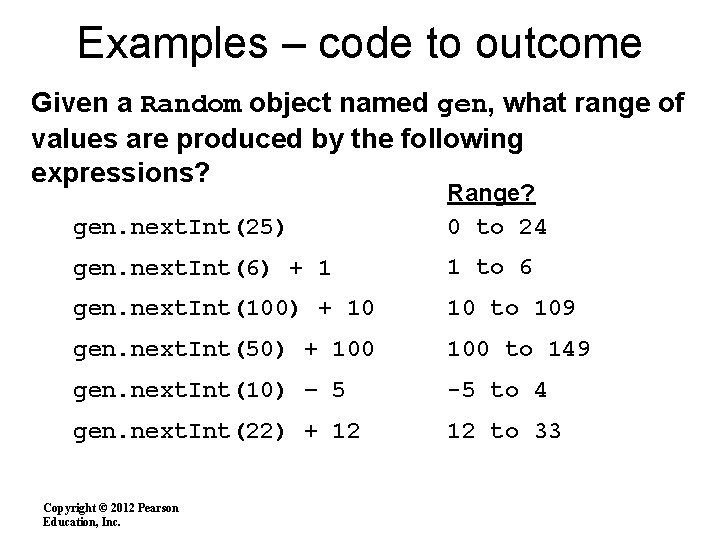 Examples – code to outcome

Given a Random object named gen, what range of values are produced by the following expressions?

| | Range? |
|---|---|
| gen.nextInt(25) | 0 to 24 |
| gen.nextInt(6) + 1 | 1 to 6 |
| gen.nextInt(100) + 10 | 10 to 109 |
| gen.nextInt(50) + 100 | 100 to 149 |
| gen.nextInt(10) – 5 | -5 to 4 |
| gen.nextInt(22) + 12 | 12 to 33 |

Copyright © 2012 Pearson Education, Inc.